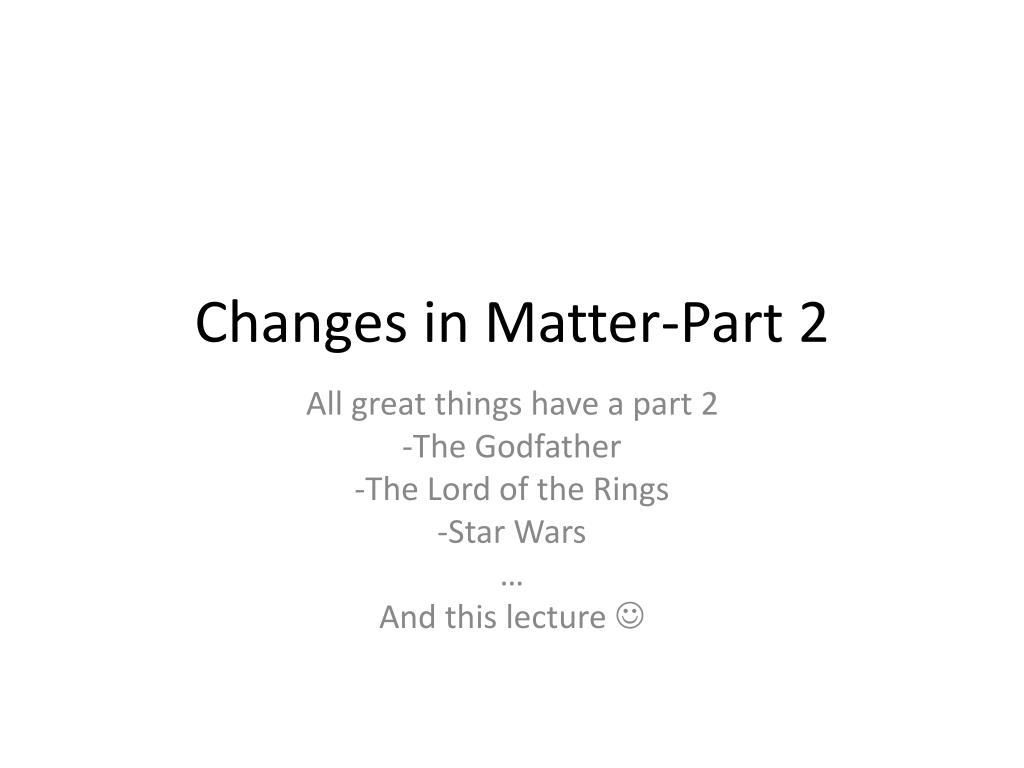 Changes in Matter-Part 2

All great things have a part 2
-The Godfather
-The Lord of the Rings
-Star Wars
…
And this lecture ☺